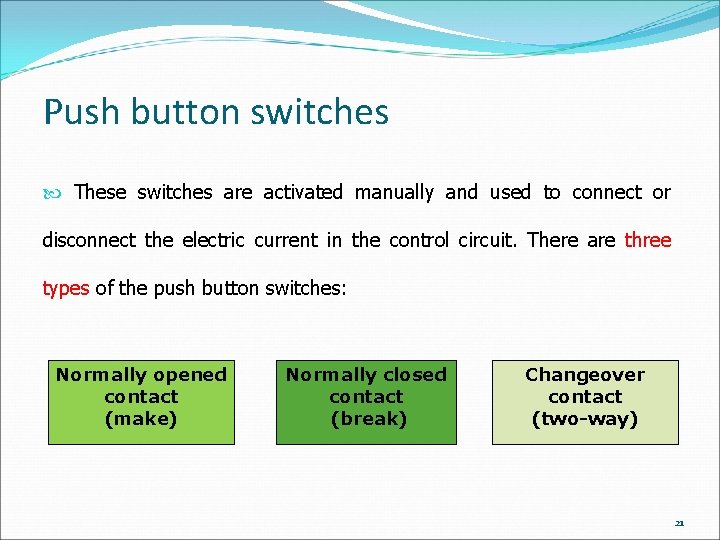 Push button switches

These switches are activated manually and used to connect or disconnect the electric current in the control circuit. There are three types of the push button switches:

Normally opened contact (make)

Normally closed contact (break)

Changeover contact (two-way)

21